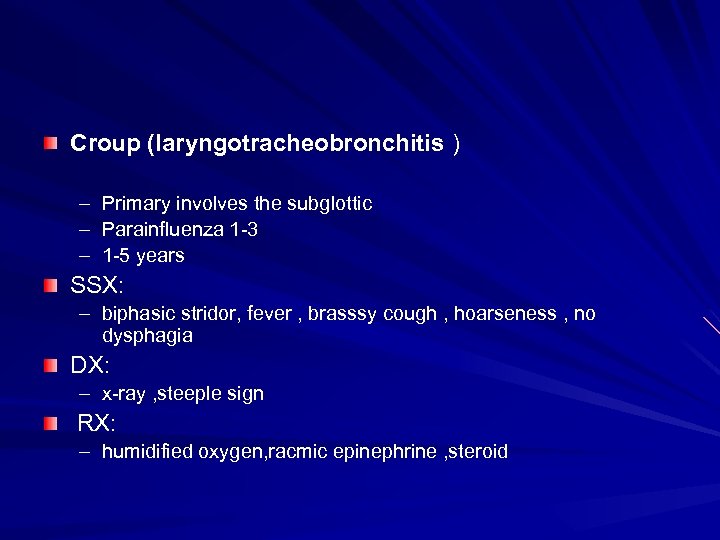 Croup (laryngotracheobronchitis )

– Primary involves the subglottic
– Parainfluenza 1-3
– 1-5 years

SSX:
– biphasic stridor, fever , brasssy cough , hoarseness , no dysphagia

DX:
– x-ray ,steeple sign

RX:
– humidified oxygen,racmic epinephrine ,steroid